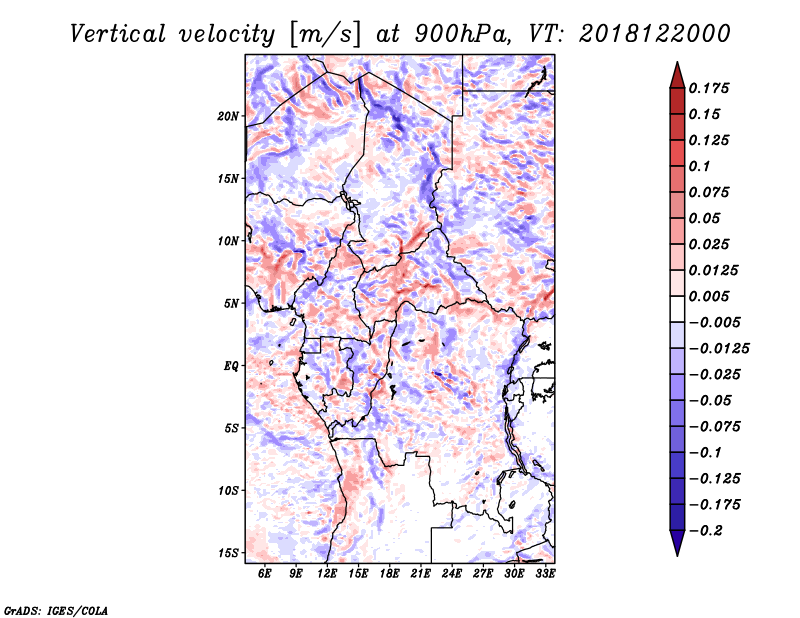 Vertical velocity [m/s] at 900hPa, VT: 2018122000

20N
15N
10N
5N
EQ
5S
10S
15S

6E 9E 12E 15E 18E 21E 24E 27E 30E 33E

0.175
0.15
0.125
0.1
0.075
0.05
0.025
0.0125
0.005
-0.005
-0.0125
-0.025
-0.05
-0.075
-0.1
-0.125
-0.175
-0.2

GrADS: IGES/COLA